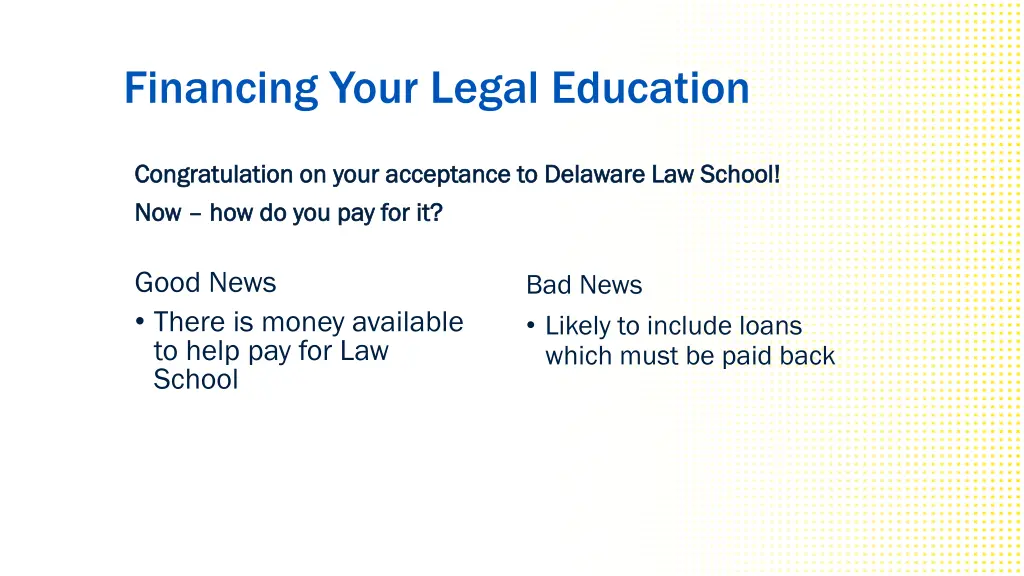 Financing Your Legal Education

Congratulation on your acceptance to Delaware Law School!

Now – how do you pay for it?

Good News

• There is money available to help pay for Law School

Bad News

• Likely to include loans which must be paid back